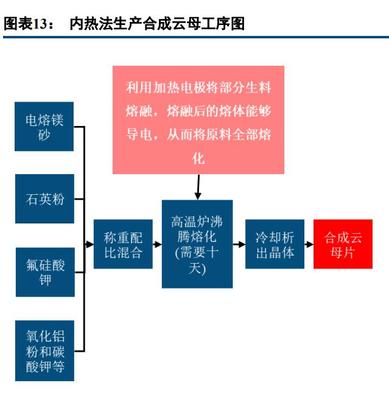 图表13： 内热法生产合成云母工序图

利用加热电极将部分生料熔融，熔融后的熔体能够导电，从而将原料全部熔化

电熔镁砂

石英粉

氟硅酸钾

氧化铝粉和碳酸钾等

称重配比混合

高温炉沸腾熔化(需要十天)

冷却析出晶体

合成云母片